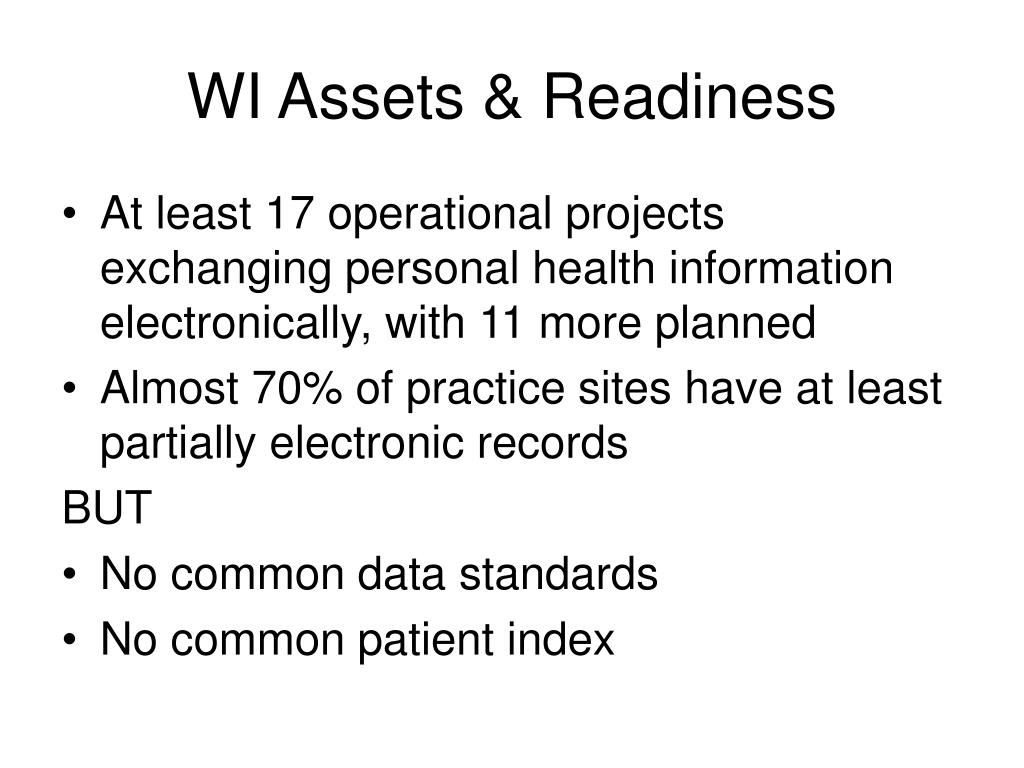 WI Assets & Readiness

• At least 17 operational projects exchanging personal health information electronically, with 11 more planned
• Almost 70% of practice sites have at least partially electronic records

BUT

• No common data standards
• No common patient index